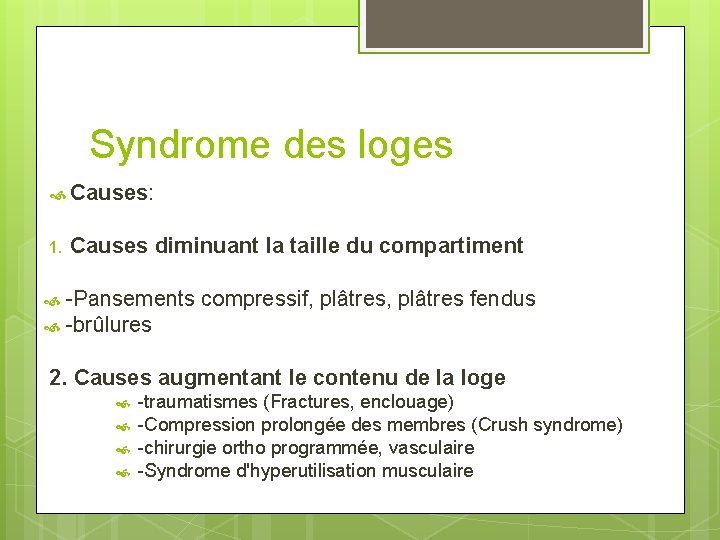 Syndrome des loges

Causes:

1. Causes diminuant la taille du compartiment

-Pansements compressif, plâtres, plâtres fendus
-brûlures

2. Causes augmentant le contenu de la loge
-traumatismes (Fractures, enclouage)
-Compression prolongée des membres (Crush syndrome)
-chirurgie ortho programmée, vasculaire
-Syndrome d'hyperutilisation musculaire